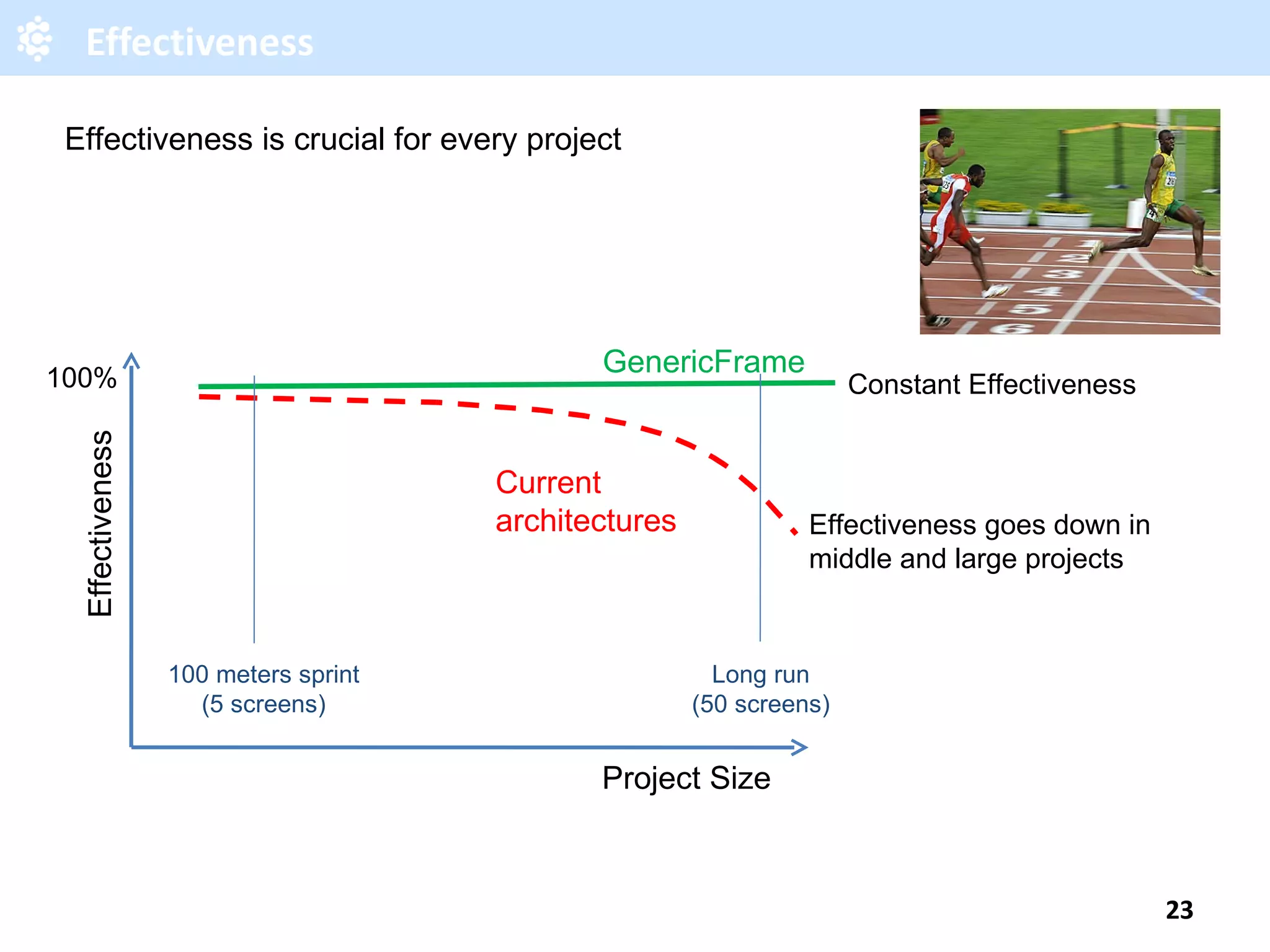 Effectiveness

Effectiveness is crucial for every project

100%

Effectiveness

GenericFrame

Constant Effectiveness

Current architectures

Effectiveness goes down in middle and large projects

100 meters sprint
(5 screens)

Long run
(50 screens)

Project Size

23